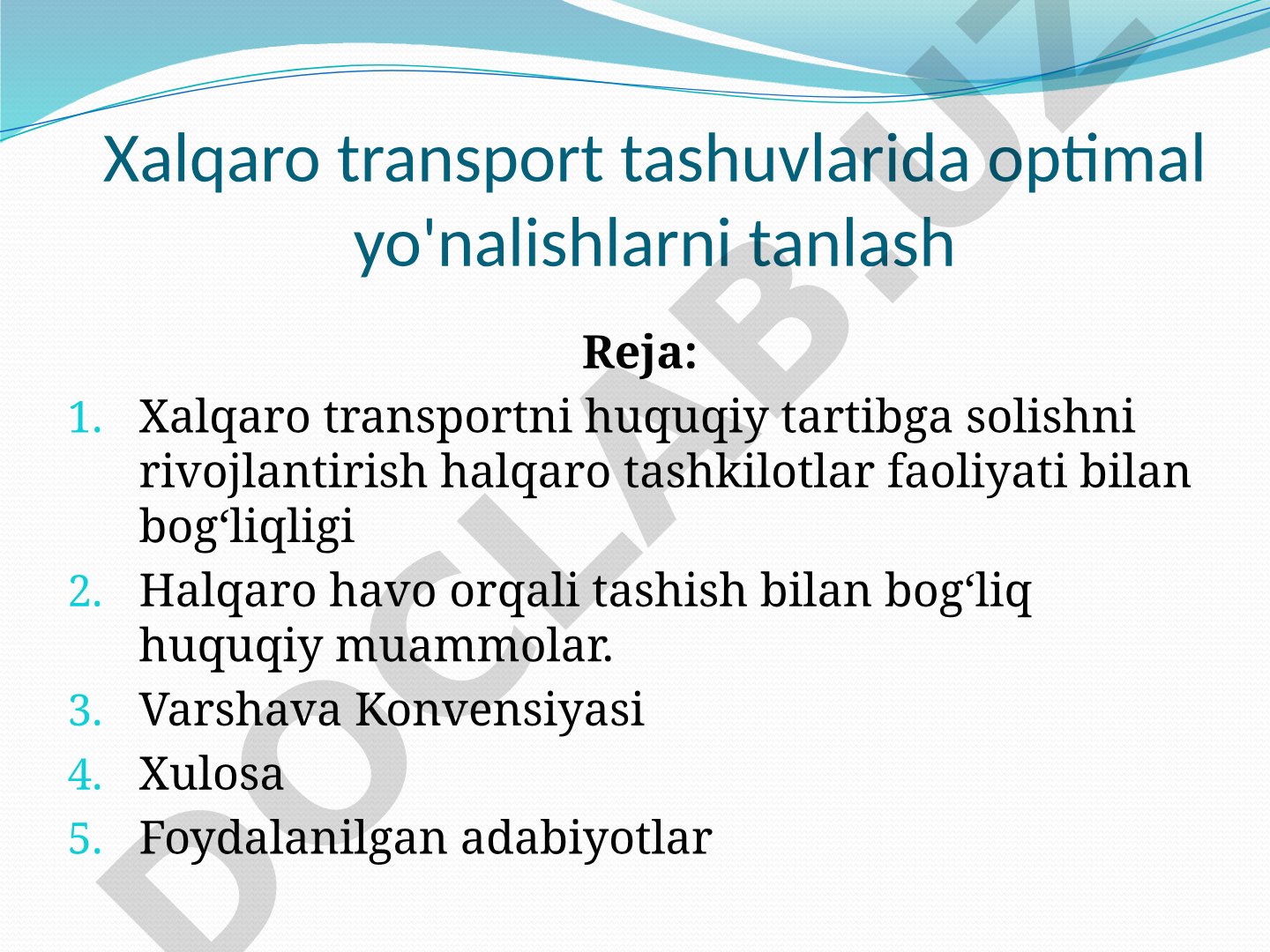 Xalqaro transport tashuvlarida optimal yo'nalishlarni tanlash

Reja:

1. Xalqaro transportni huquqiy tartibga solishni rivojlantirish halqaro tashkilotlar faoliyati bilan bog‘liqligi
2. Halqaro havo orqali tashish bilan bog‘liq huquqiy muammolar.
3. Varshava Konvensiyasi
4. Xulosa
5. Foydalanilgan adabiyotlar

DOCLAB.UZ